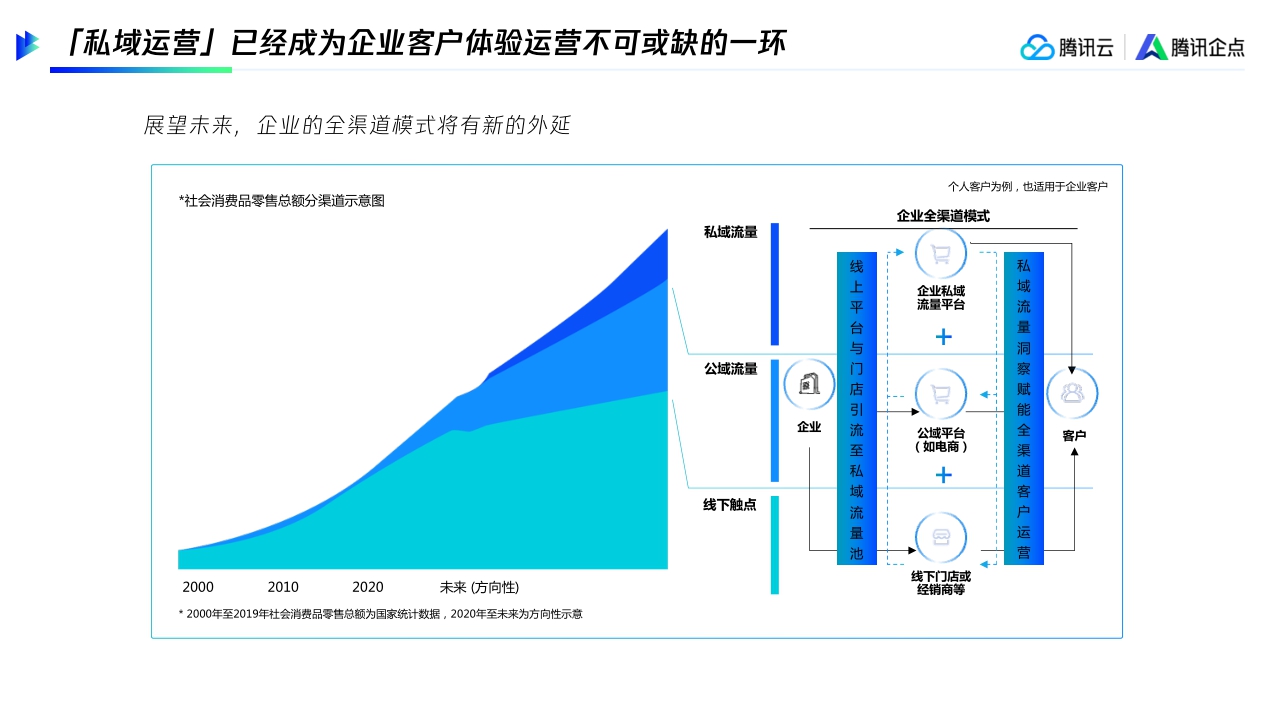 「私域运营」已经成为企业客户体验运营不可或缺的一环

腾讯云 | 腾讯企点

展望未来，企业的全渠道模式将有新的外延

*社会消费品零售总额分渠道示意图

2000 2010 2020 未来 (方向性)

* 2000年至2019年社会消费品零售总额为国家统计数据，2020年至未来为方向性示意

个人客户为例，也适用于企业客户

企业全渠道模式

私域流量

公域流量

线下触点

企业

线上平台与门店引流至私域流量池

企业私域流量平台

+

公域平台（如电商）

+

线下门店或经销商等

私域流量洞察赋能全渠道客户运营

客户